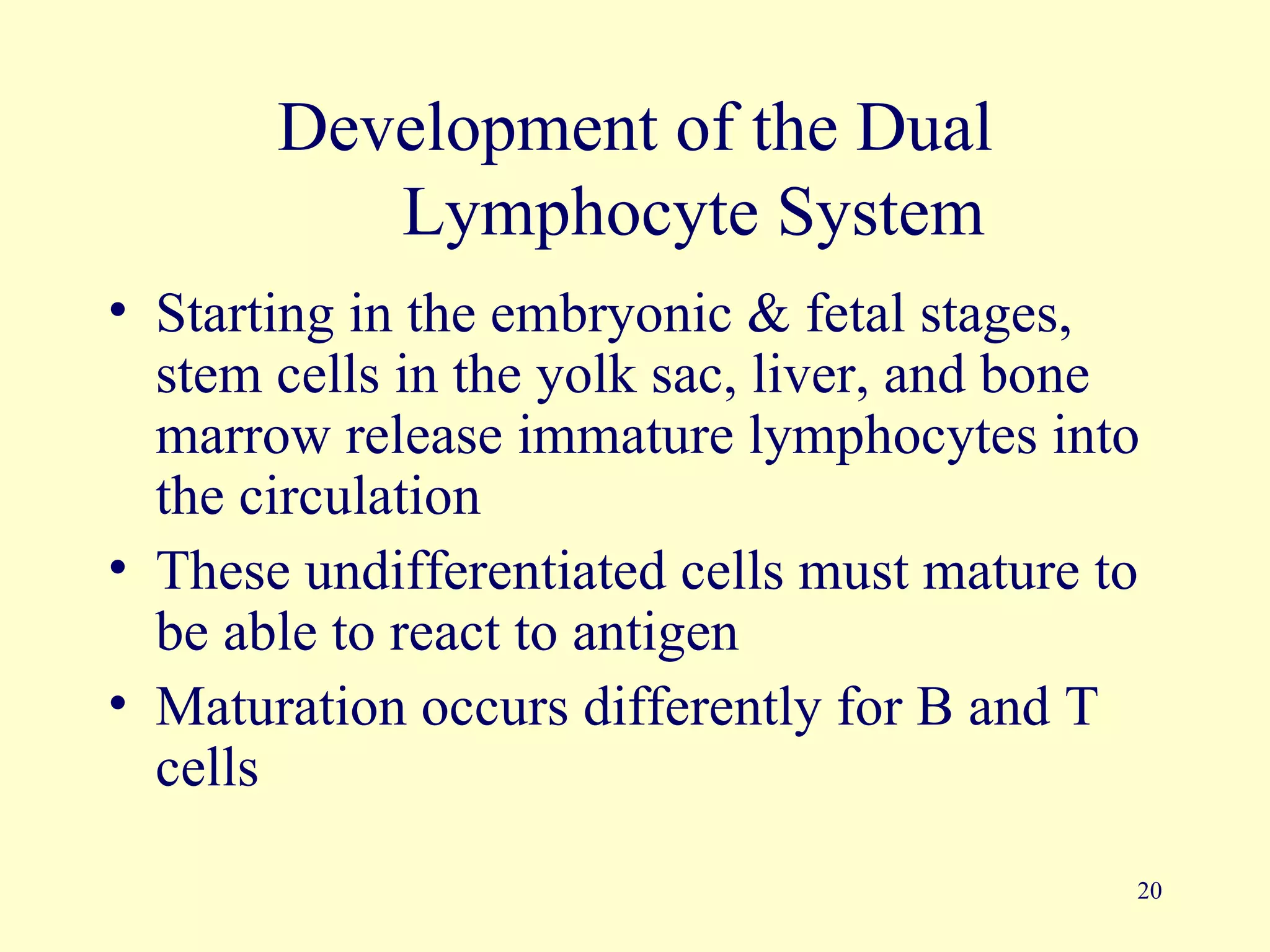 Development of the Dual Lymphocyte System

• Starting in the embryonic & fetal stages, stem cells in the yolk sac, liver, and bone marrow release immature lymphocytes into the circulation
• These undifferentiated cells must mature to be able to react to antigen
• Maturation occurs differently for B and T cells

20